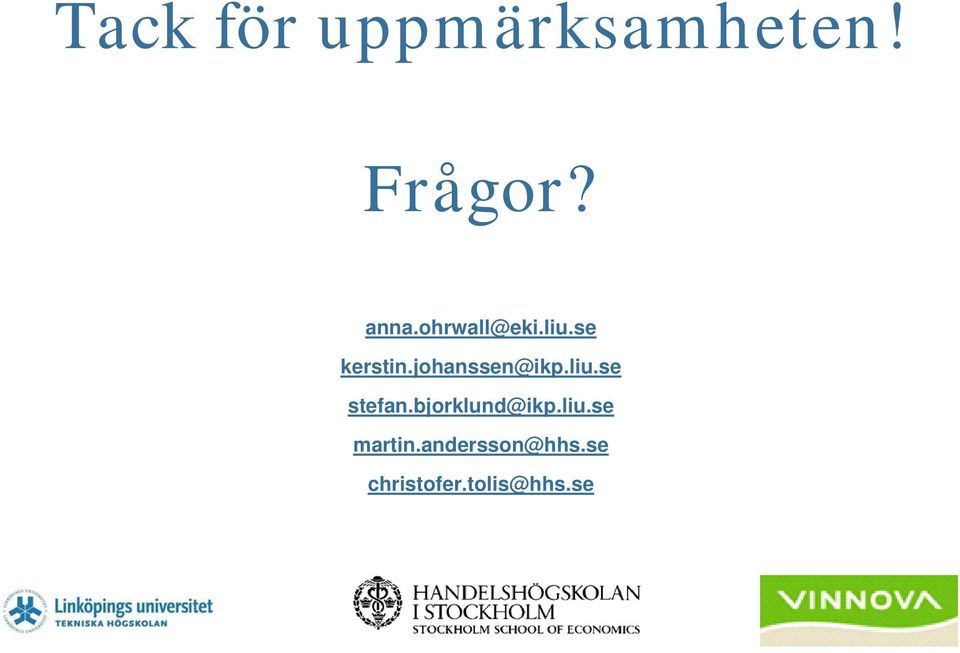 Tack för uppmärksamheten!

Frågor?

anna.ohrwall@eki.liu.se

kerstin.johanssen@ikp.liu.se

stefan.bjorklund@ikp.liu.se

martin.andersson@hhs.se

christofer.tolis@hhs.se

Linköpings universitet
TEKNISKA HÖGSKOLAN

HANDELSHÖGSKOLAN
I STOCKHOLM
STOCKHOLM SCHOOL OF ECONOMICS

VINNOVA